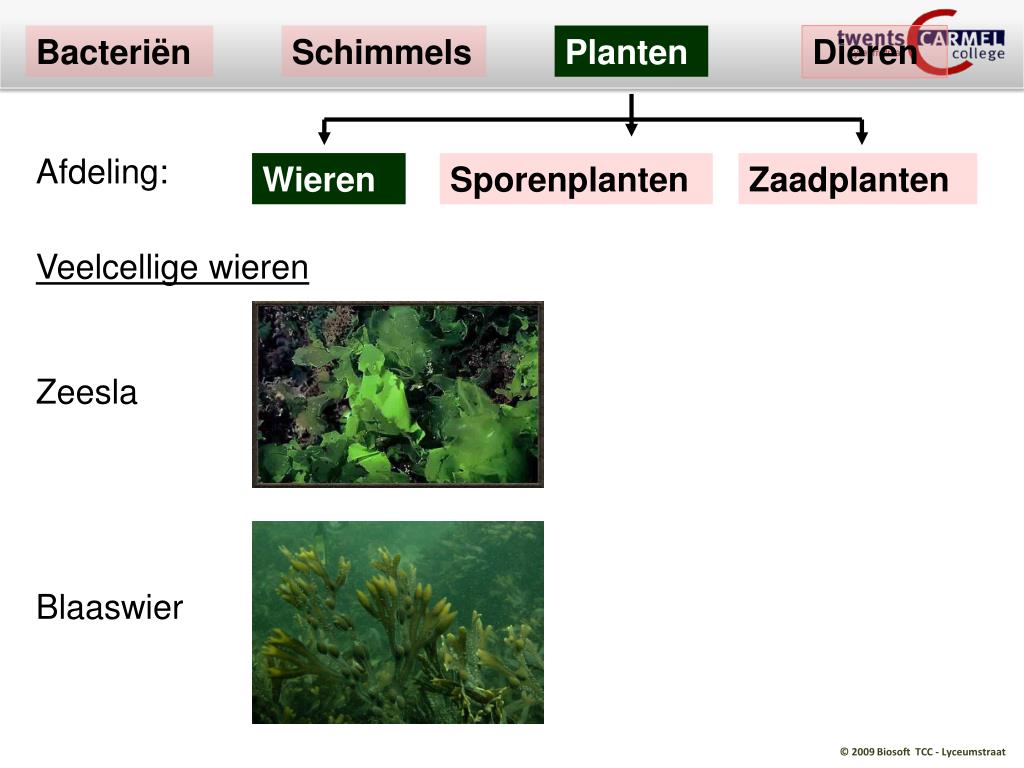 Bacteriën Schimmels Planten Dieren

twents CARMEL college

Afdeling:

Wieren Sporenplanten Zaadplanten

Veelcellige wieren

Zeesla

Blaaswier

© 2009 Biosoft TCC - Lyceumstraat